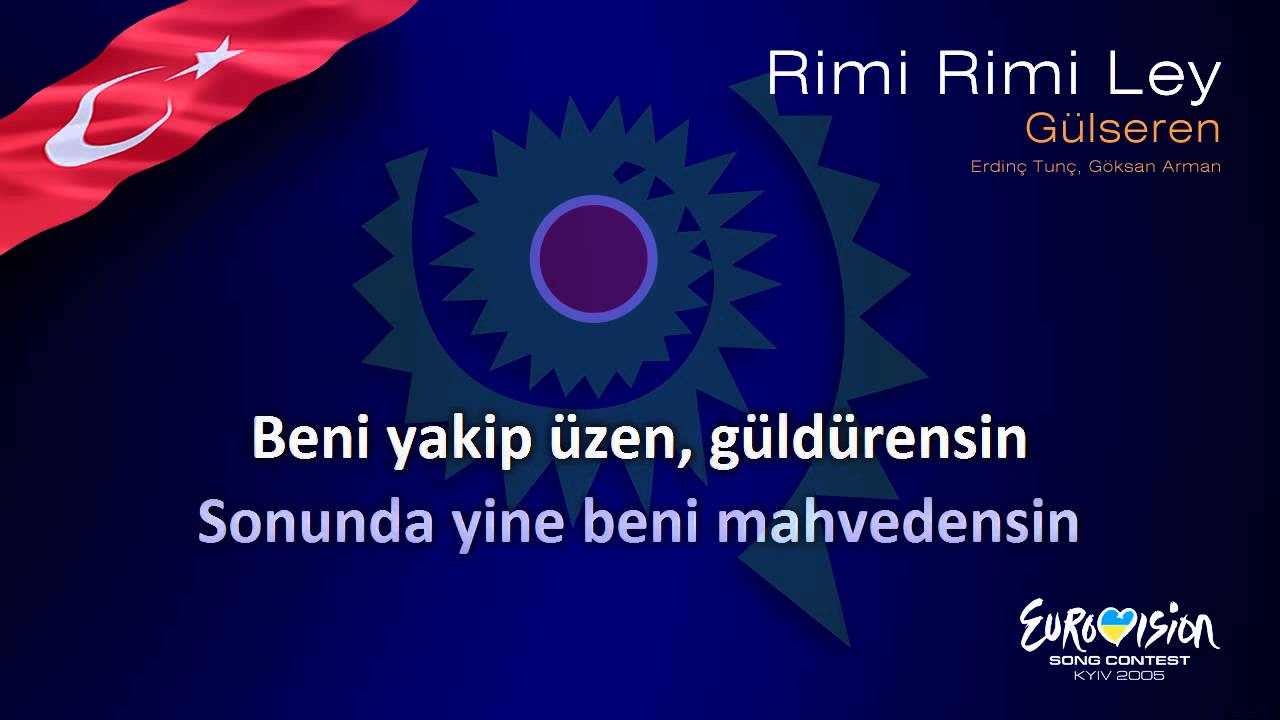 Rimi Rimi Ley
Gülseren
Erdinç Tunç, Göksan Arman

Beni yakip üzen, güldürensin
Sonunda yine beni mahvedensin

EUROVISION
SONG CONTEST
KYIV 2005